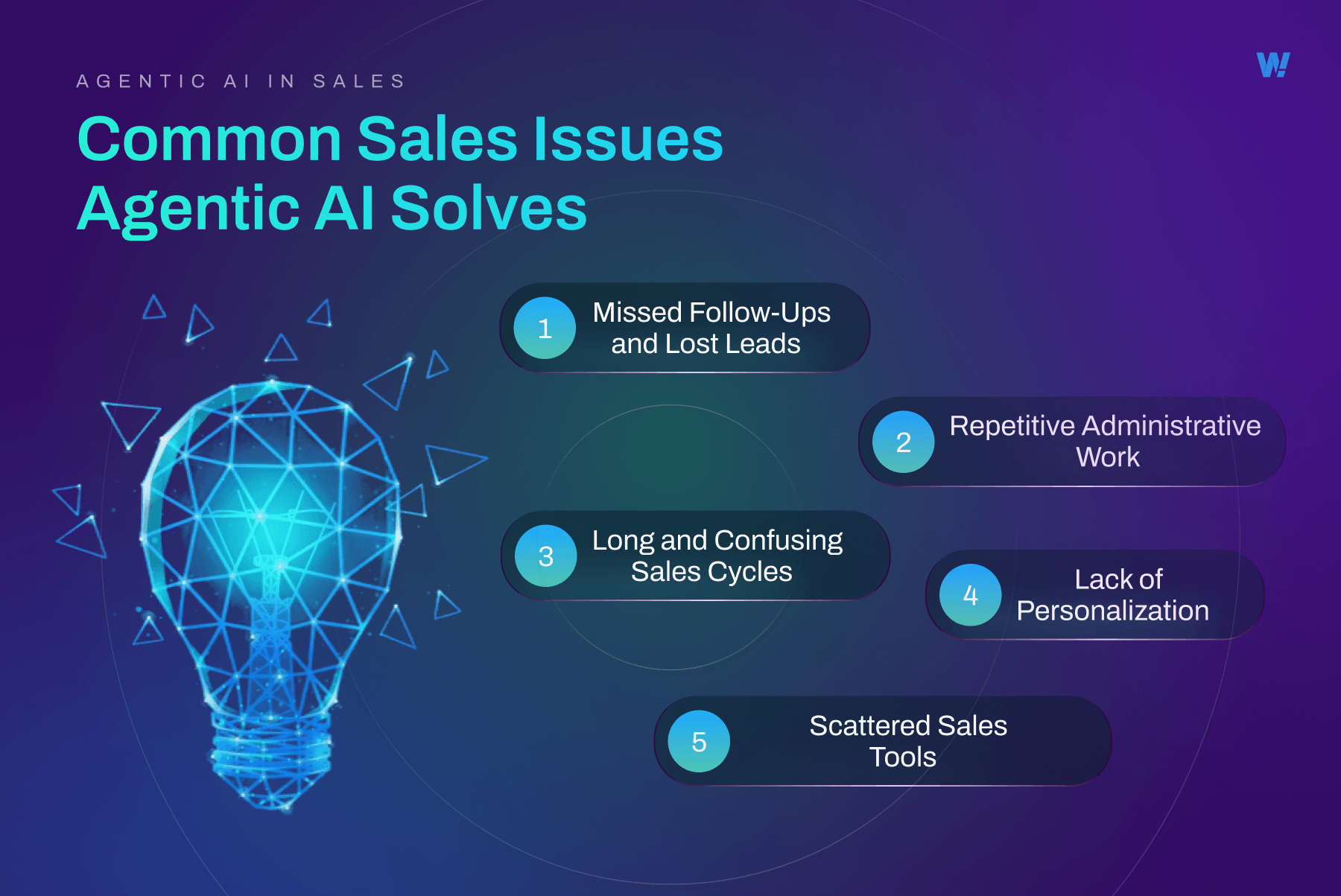 AGENTIC AI IN SALES

W!

Common Sales Issues Agentic AI Solves

1 Missed Follow-Ups and Lost Leads

2 Repetitive Administrative Work

3 Long and Confusing Sales Cycles

4 Lack of Personalization

5 Scattered Sales Tools